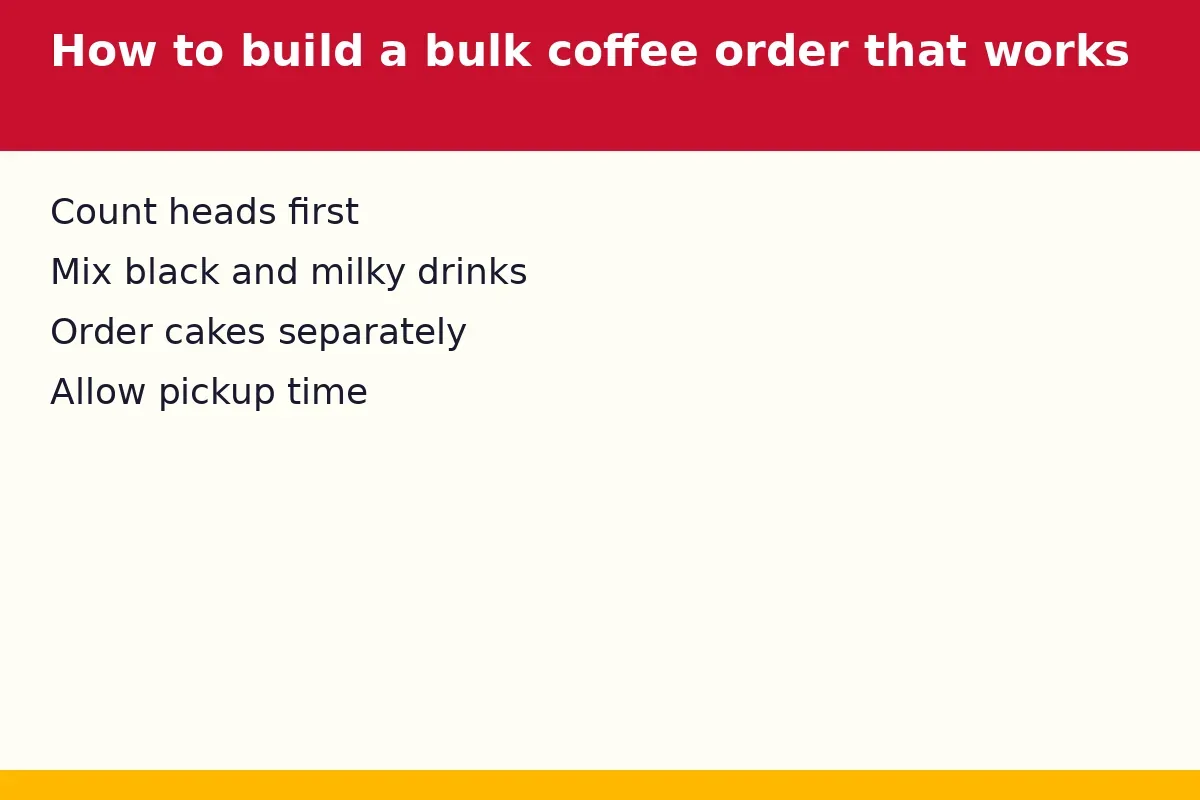 How to build a bulk coffee order that works

Count heads first

Mix black and milky drinks

Order cakes separately

Allow pickup time